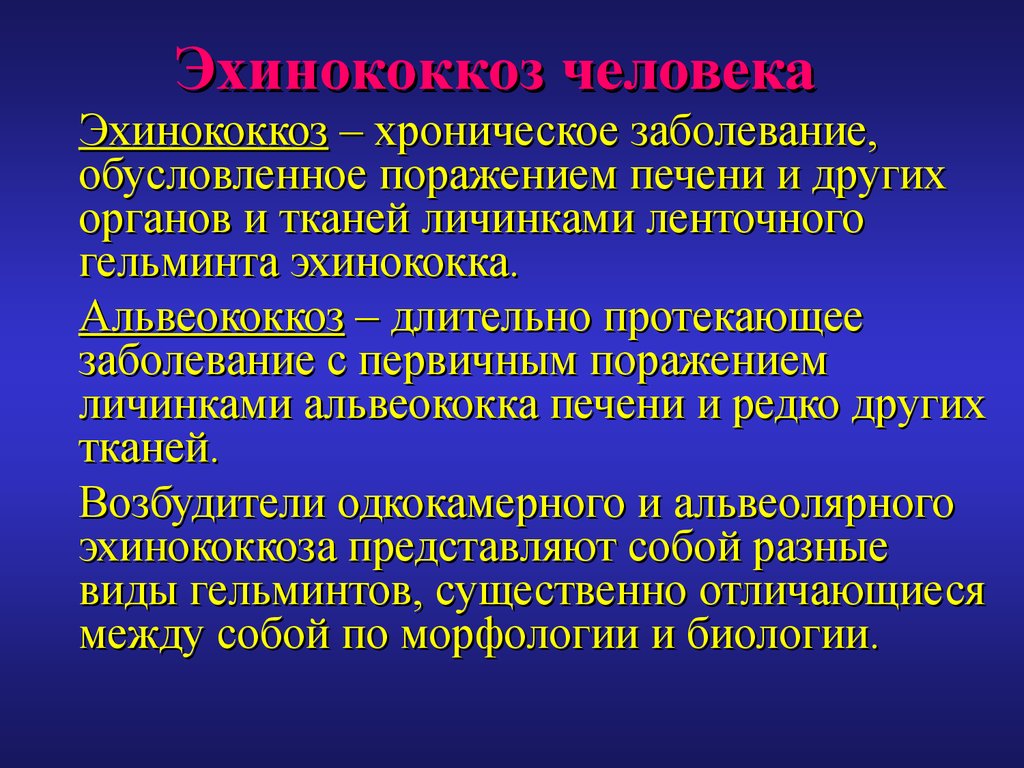 Эхинококкоз человека

Эхинококкоз – хроническое заболевание, обусловленное поражением печени и других органов и тканей личинками ленточного гельминта эхинококка.

Альвеококкоз – длительно протекающее заболевание с первичным поражением личинками альвеококка печени и редко других тканей.

Возбудители одкокамерного и альвеолярного эхинококкоза представляют собой разные виды гельминтов, существенно отличающиеся между собой по морфологии и биологии.